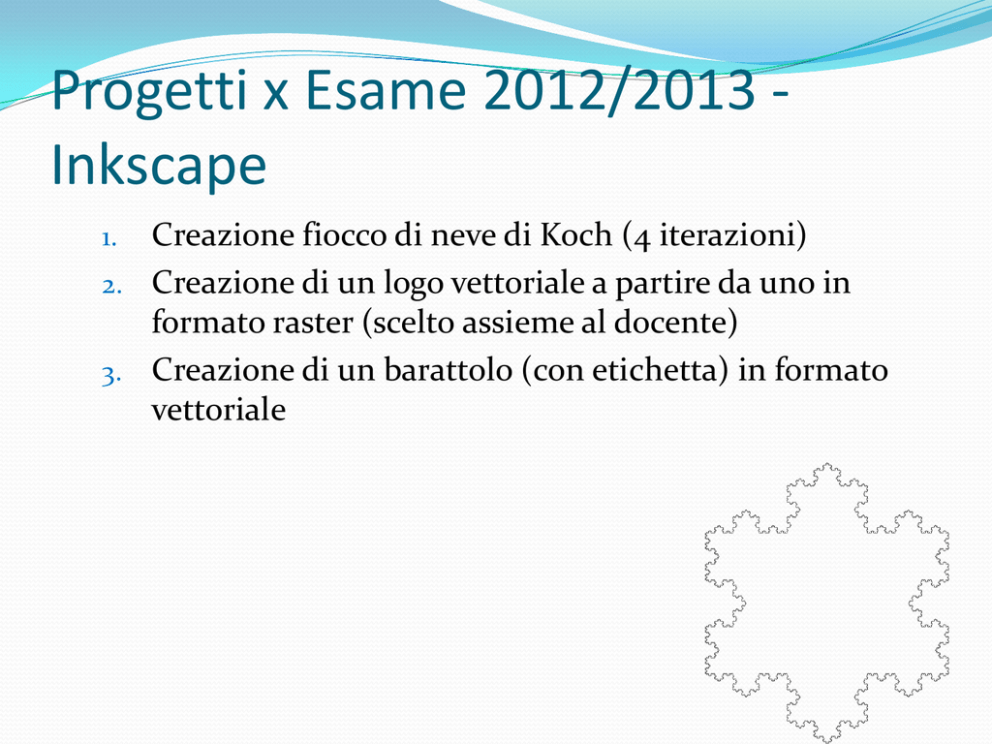 Progetti x Esame 2012/2013 - Inkscape

1. Creazione fiocco di neve di Koch (4 iterazioni)
2. Creazione di un logo vettoriale a partire da uno in formato raster (scelto assieme al docente)
3. Creazione di un barattolo (con etichetta) in formato vettoriale